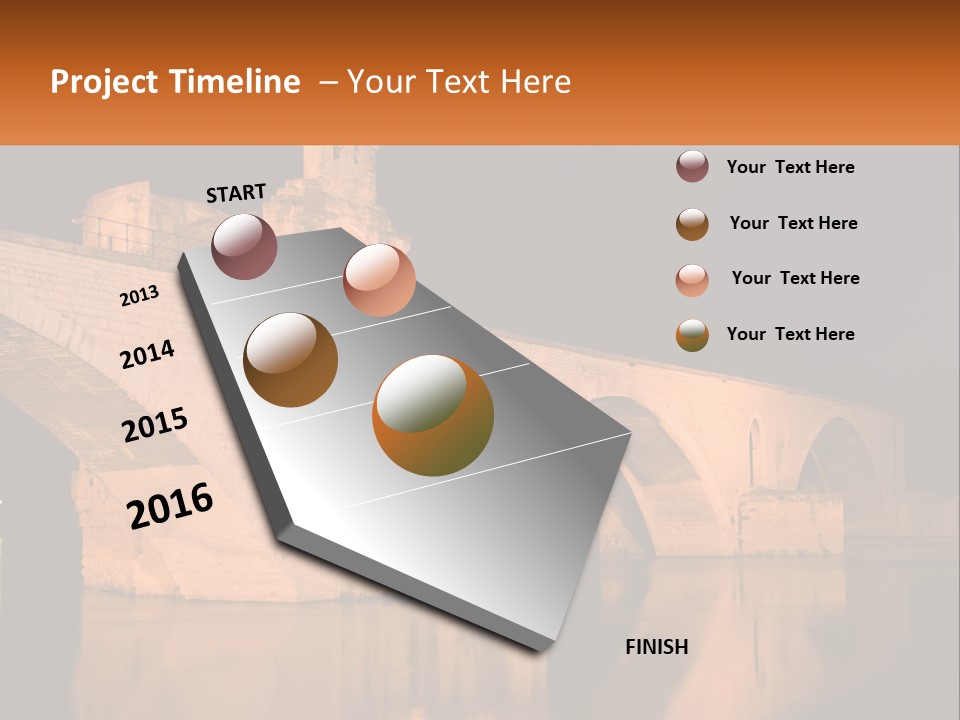 Project Timeline – Your Text Here

START

2013

2014

2015

2016

FINISH

Your Text Here

Your Text Here

Your Text Here

Your Text Here